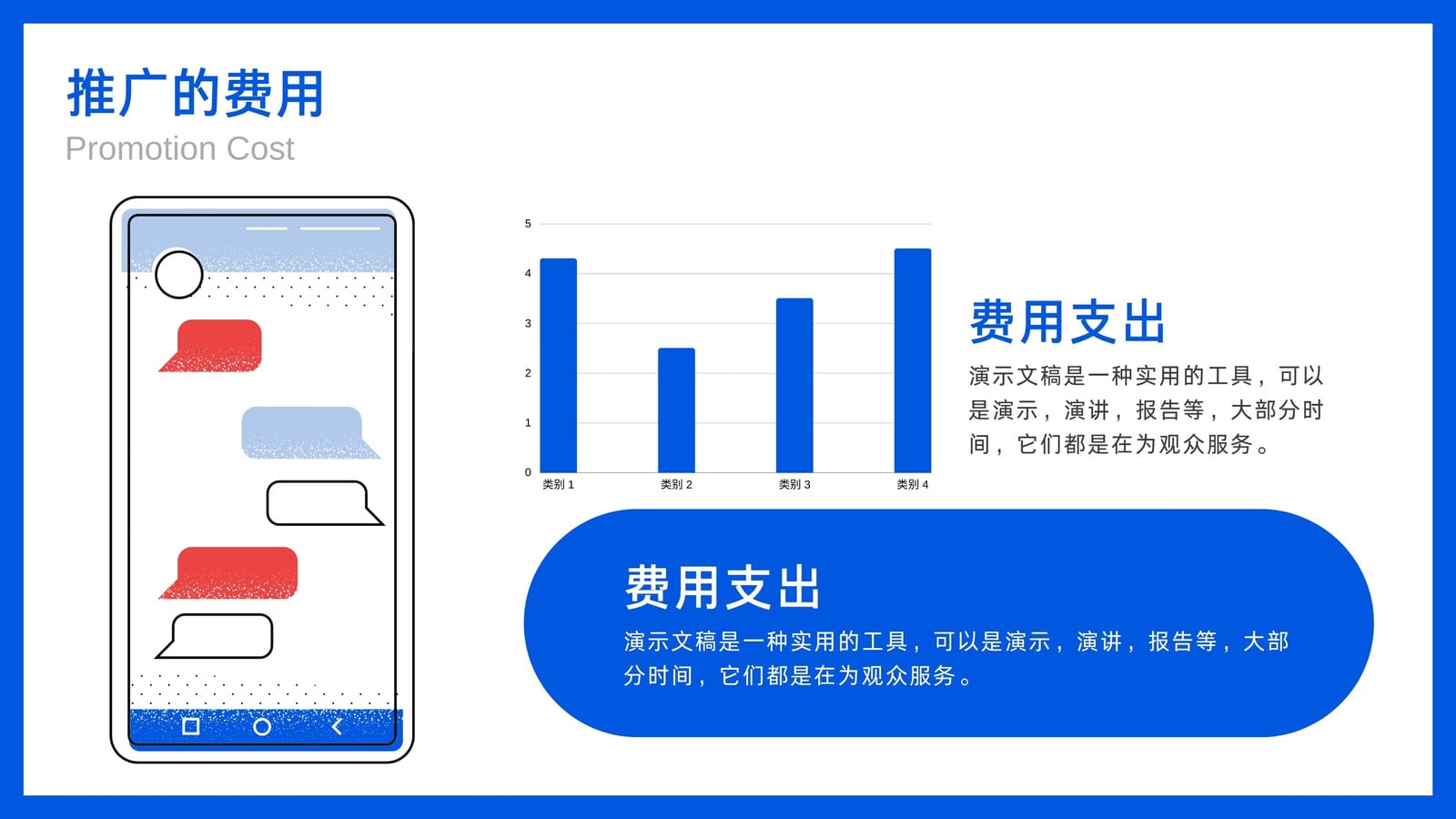 推广的费用
Promotion Cost

5
4
3
2
1
0
类别 1
类别 2
类别 3
类别 4

费用支出
演示文稿是一种实用的工具，可以是演示，演讲，报告等，大部分时间，它们都是在为观众服务。

费用支出
演示文稿是一种实用的工具，可以是演示，演讲，报告等，大部分时间，它们都是在为观众服务。